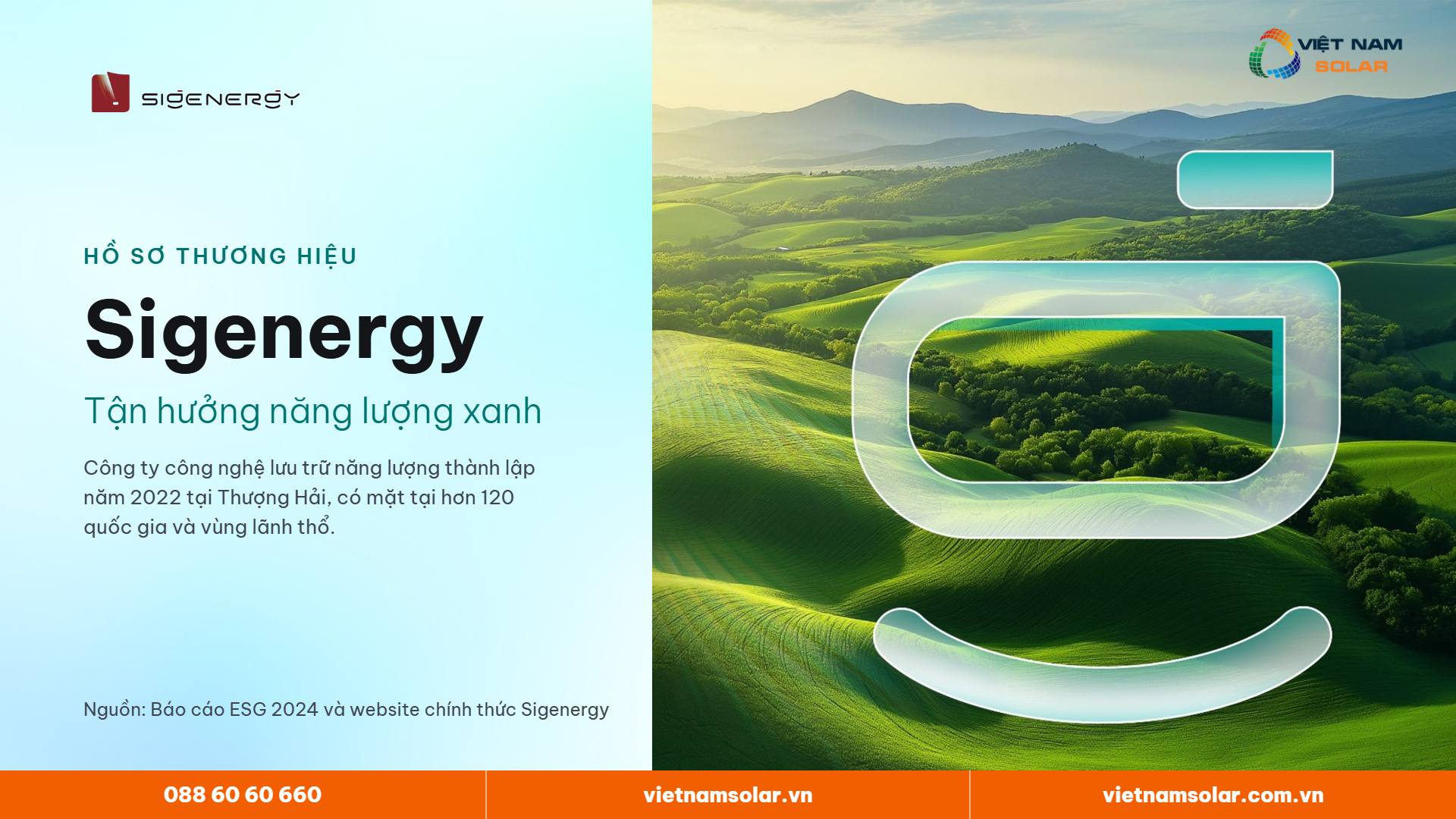 SIGENERGY

VIỆT NAM
SOLAR

HỒ SƠ THƯƠNG HIỆU

Sigenergy

Tận hưởng năng lượng xanh

Công ty công nghệ lưu trữ năng lượng thành lập năm 2022 tại Thượng Hải, có mặt tại hơn 120 quốc gia và vùng lãnh thổ.

Nguồn: Báo cáo ESG 2024 và website chính thức Sigenergy

088 60 60 660 vietnamsolar.vn vietnamsolar.com.vn